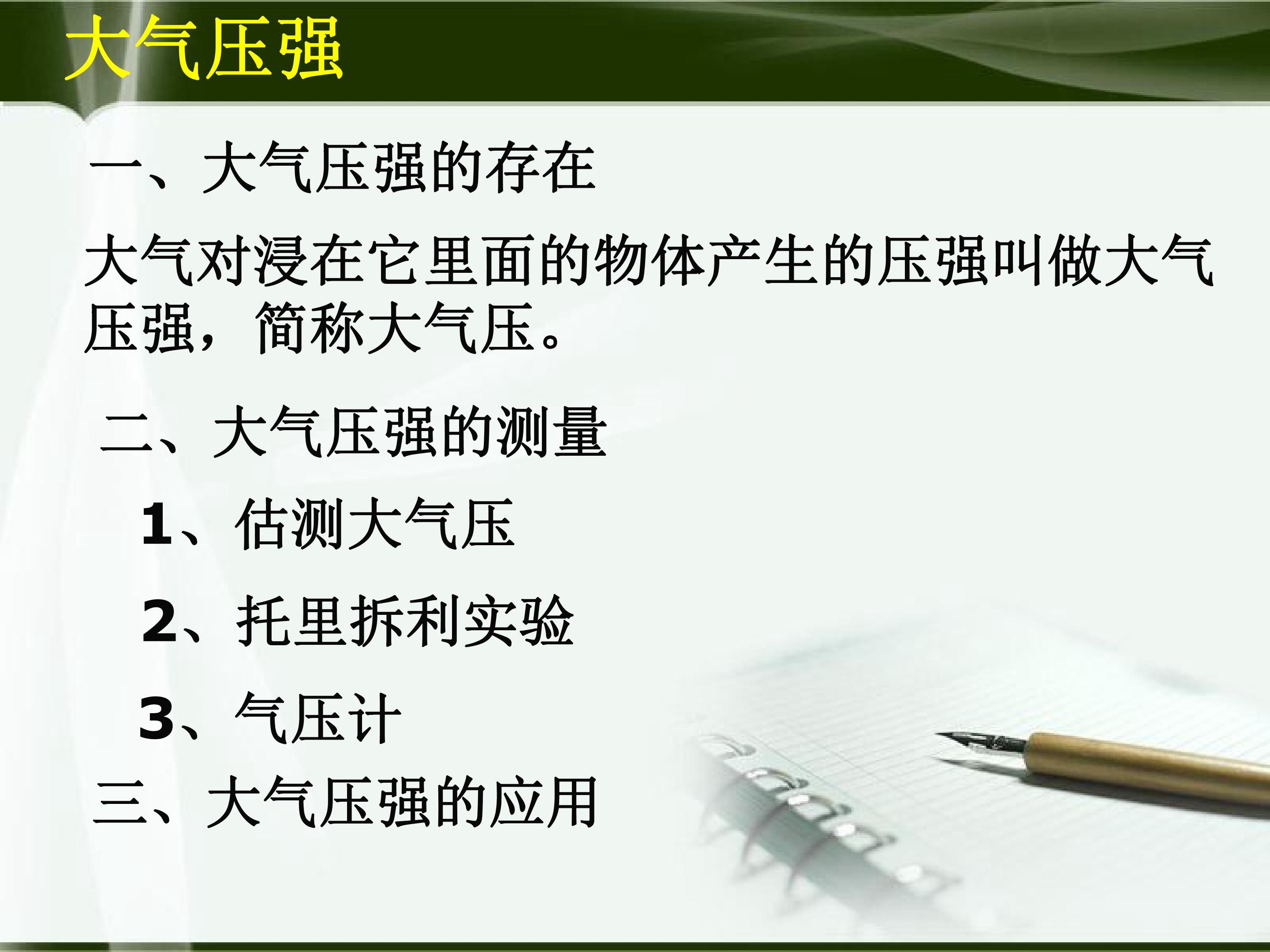 大气压强

一、大气压强的存在

大气对浸在它里面的物体产生的压强叫做大气压强，简称大气压。

二、大气压强的测量

1、估测大气压

2、托里拆利实验

3、气压计

三、大气压强的应用